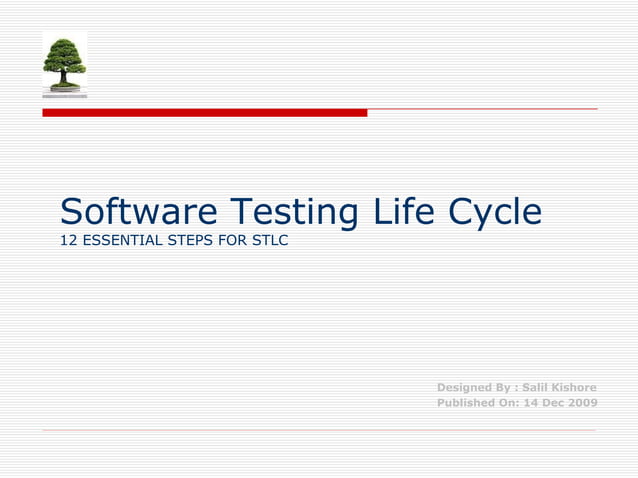 Software Testing Life Cycle
12 ESSENTIAL STEPS FOR STLC

Designed By : Salil Kishore
Published On: 14 Dec 2009